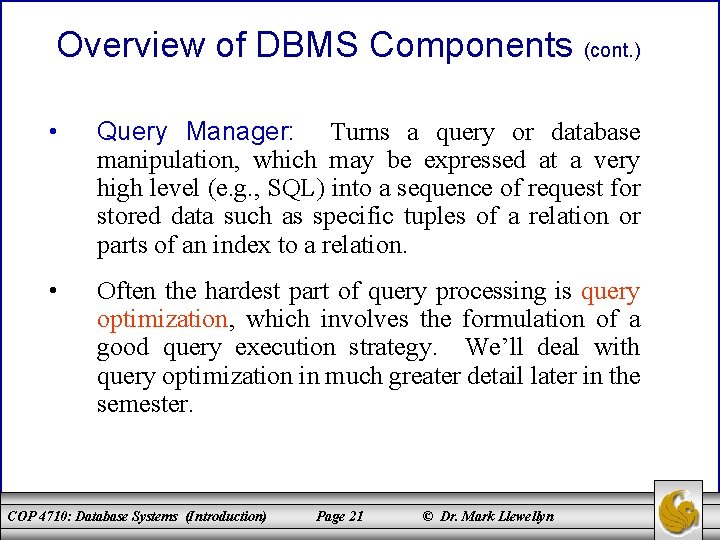 Overview of DBMS Components (cont.)

• Query Manager: Turns a query or database manipulation, which may be expressed at a very high level (e.g., SQL) into a sequence of request for stored data such as specific tuples of a relation or parts of an index to a relation.

• Often the hardest part of query processing is query optimization, which involves the formulation of a good query execution strategy. We'll deal with query optimization in much greater detail later in the semester.

COP 4710: Database Systems (Introduction) Page 21 © Dr. Mark Llewellyn